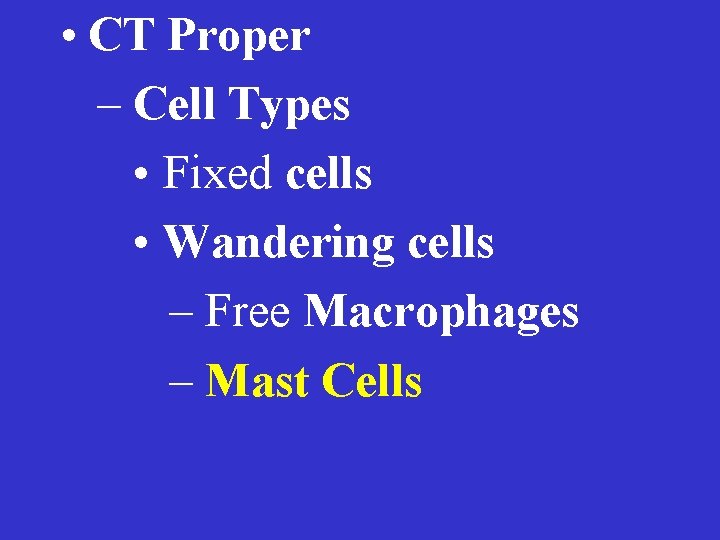 • CT Proper

– Cell Types

• Fixed cells

• Wandering cells

– Free Macrophages

– Mast Cells